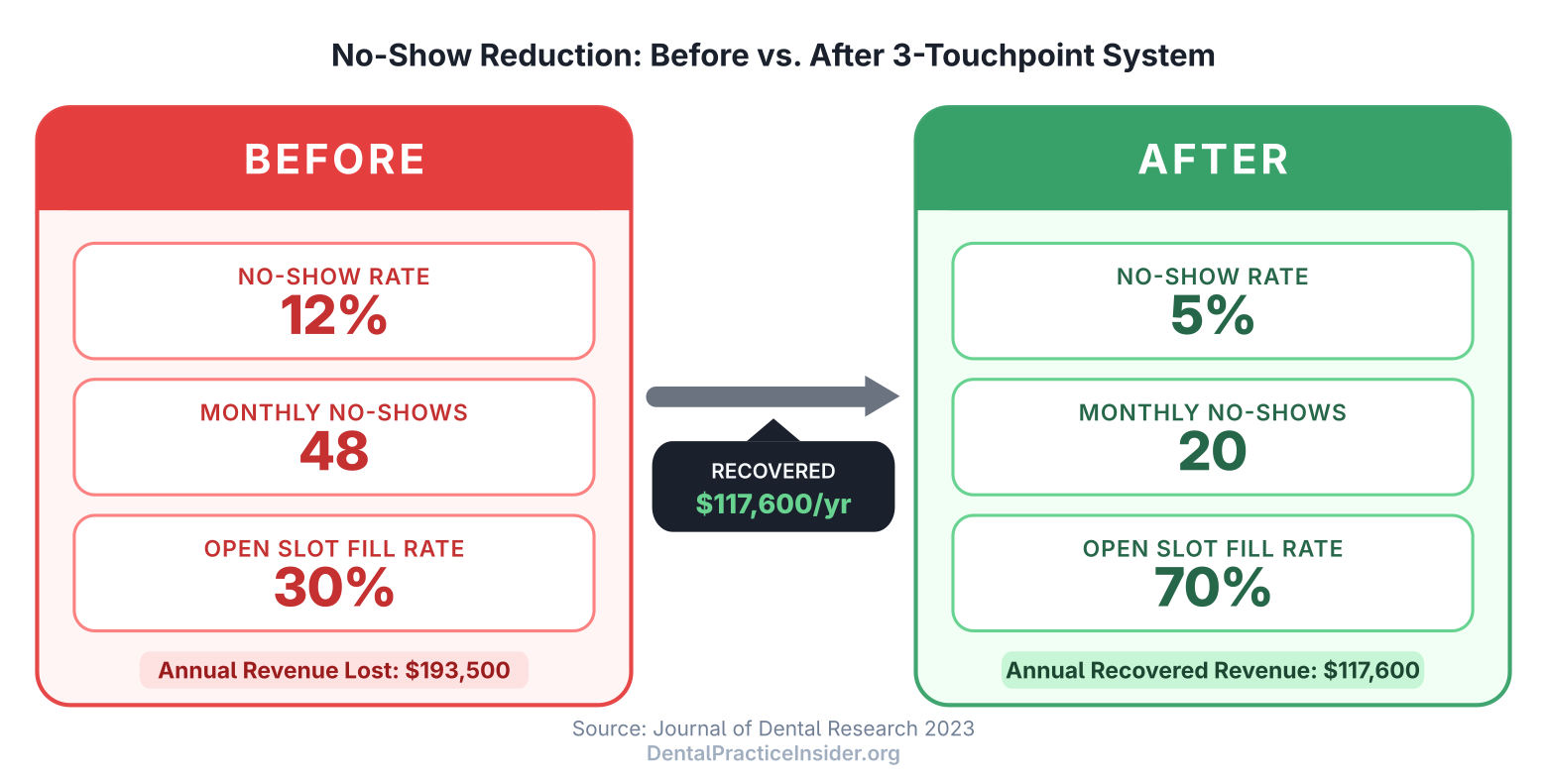 No-Show Reduction: Before vs. After 3-Touchpoint System

BEFORE

NO-SHOW RATE
12%

MONTHLY NO-SHOWS
48

OPEN SLOT FILL RATE
30%

Annual Revenue Lost: $193,500

RECOVERED
$117,600/yr

AFTER

NO-SHOW RATE
5%

MONTHLY NO-SHOWS
20

OPEN SLOT FILL RATE
70%

Annual Recovered Revenue: $117,600

Source: Journal of Dental Research 2023
DentalPracticeInsider.org